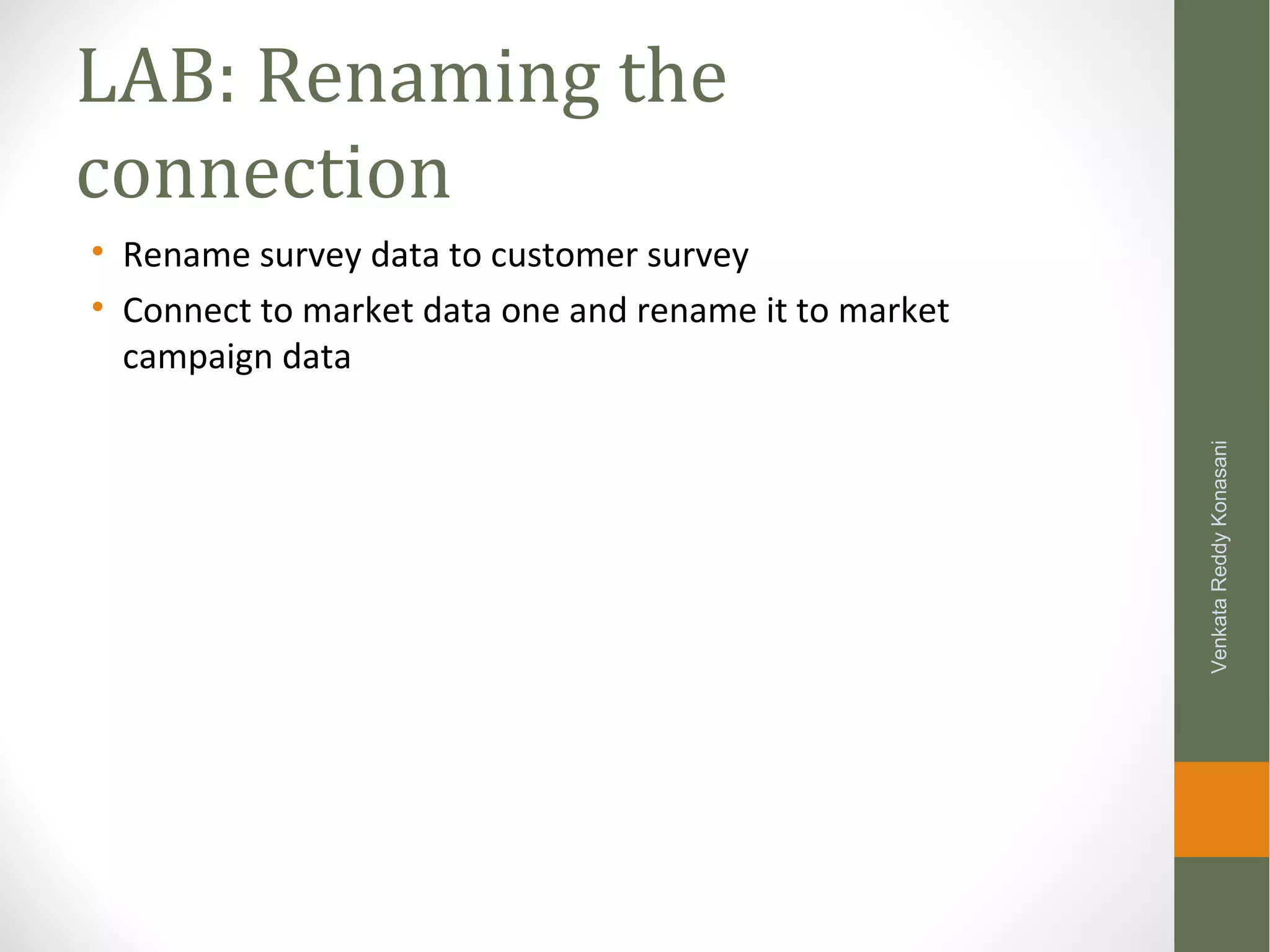 LAB: Renaming the connection

• Rename survey data to customer survey
• Connect to market data one and rename it to market campaign data

Venkata Reddy Konasani